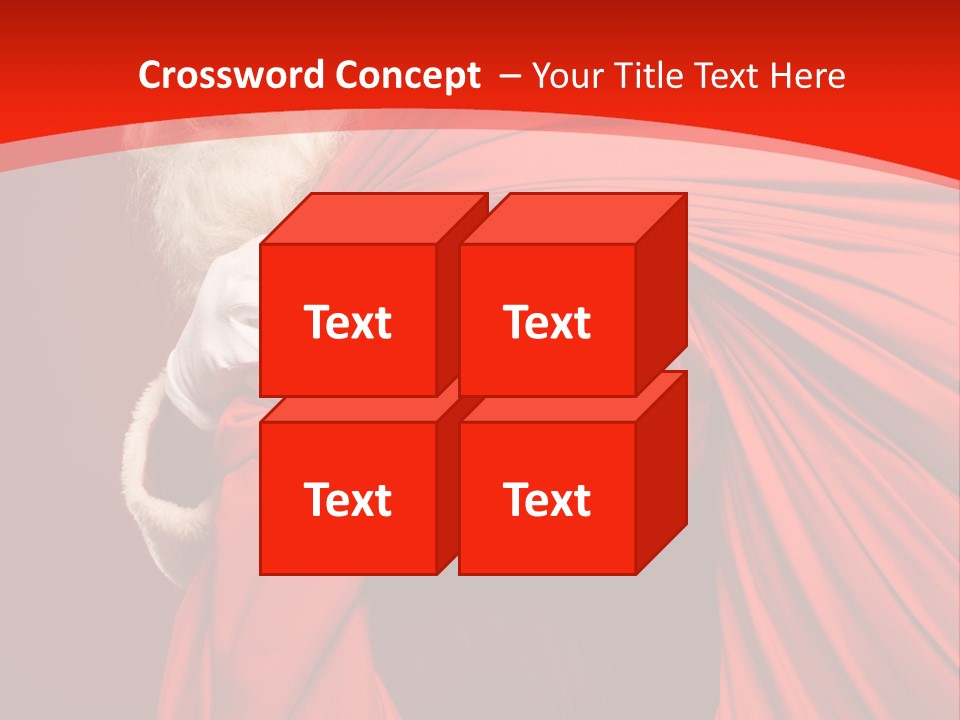 Crossword Concept – Your Title Text Here

Text

Text

Text

Text